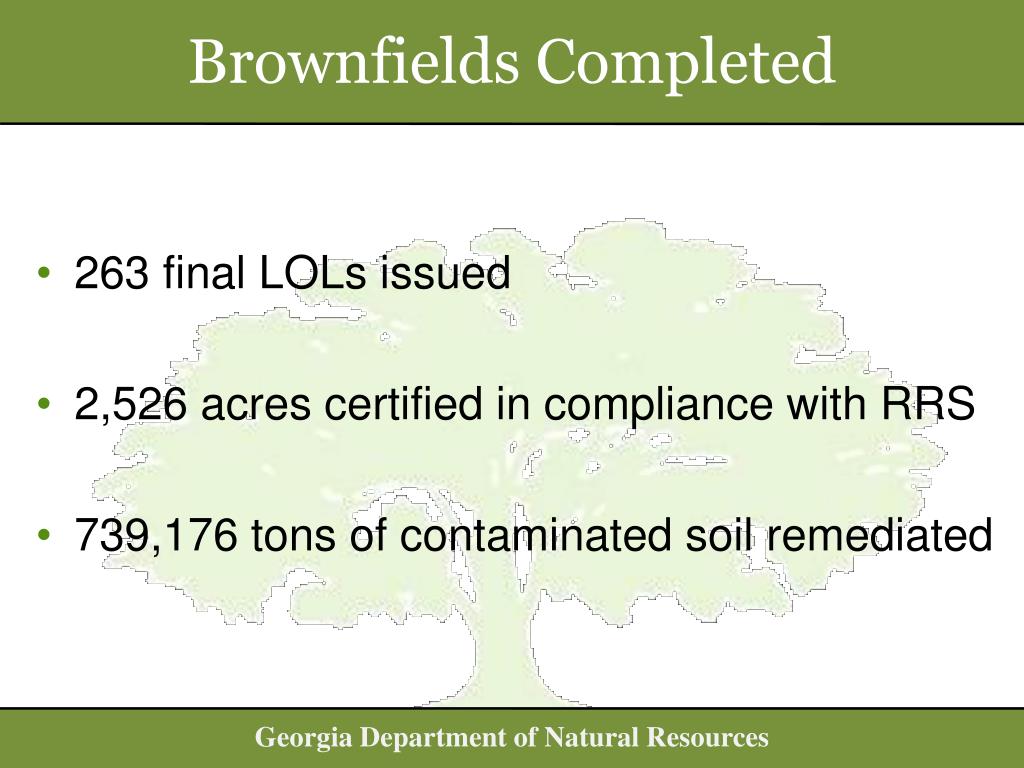 Brownfields Completed

• 263 final LOLs issued

• 2,526 acres certified in compliance with RRS

• 739,176 tons of contaminated soil remediated

Georgia Department of Natural Resources